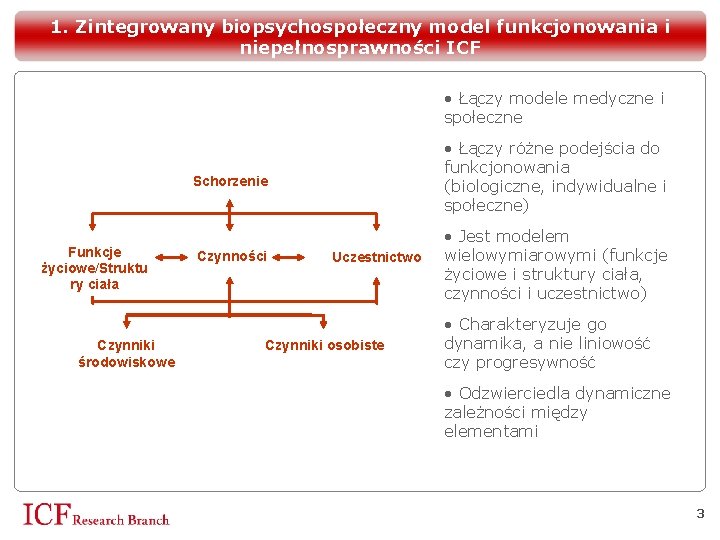 1. Zintegrowany biopsychospołeczny model funkcjonowania i niepełnosprawności ICF

Schorzenie

Funkcje życiowe/Struktury ciała

Czynności

Uczestnictwo

Czynniki środowiskowe

Czynniki osobiste

• Łączy modele medyczne i społeczne

• Łączy różne podejścia do funkcjonowania (biologiczne, indywidualne i społeczne)

• Jest modelem wielowymiarowymi (funkcje życiowe i struktury ciała, czynności i uczestnictwo)

• Charakteryzuje go dynamika, a nie liniowość czy progresywność

• Odzwierciedla dynamiczne zależności między elementami

ICF Research Branch

3